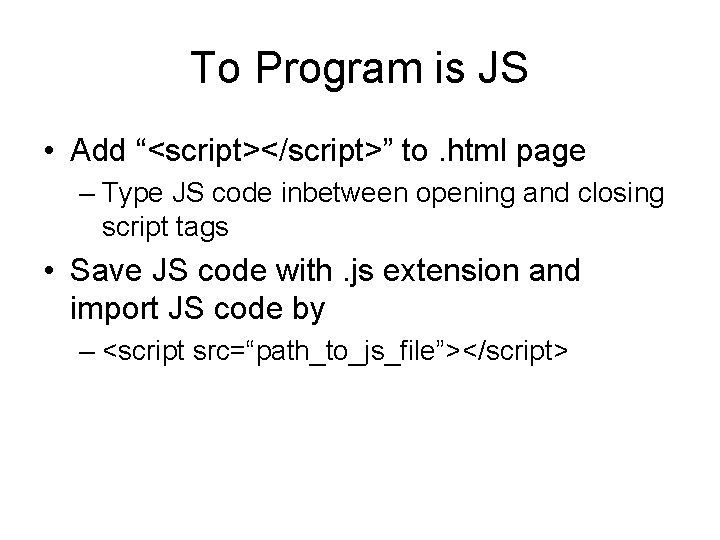 To Program is JS

• Add “<script></script>” to .html page

– Type JS code inbetween opening and closing script tags

• Save JS code with .js extension and import JS code by

– <script src=“path_to_js_file”></script>